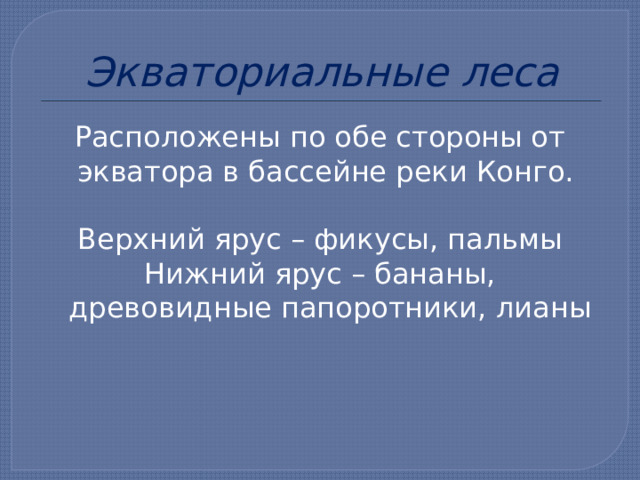 Экваториальные леса

Расположены по обе стороны от экватора в бассейне реки Конго.

Верхний ярус – фикусы, пальмы
Нижний ярус – бананы, древовидные папоротники, лианы